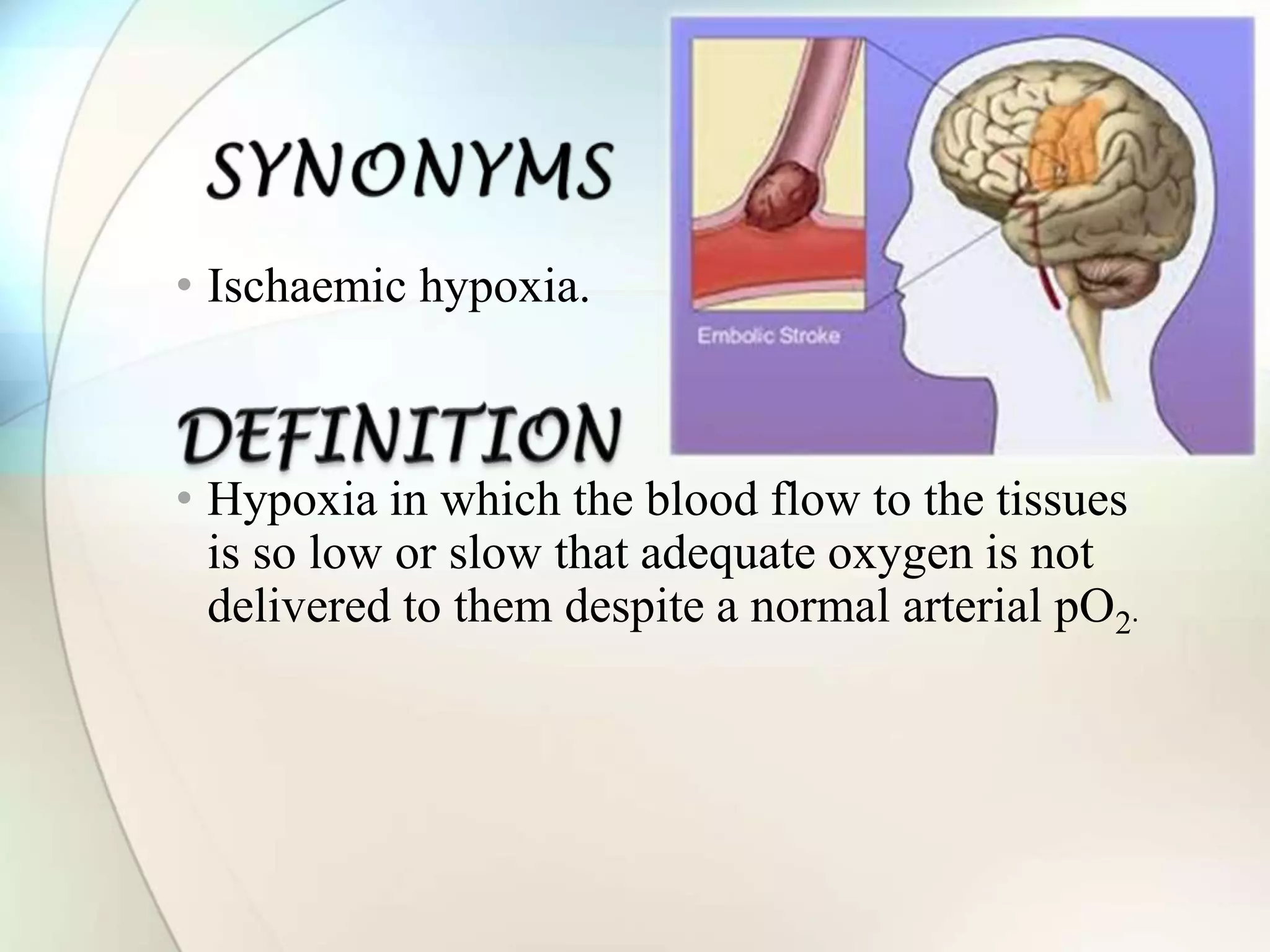 SYNONYMS

• Ischaemic hypoxia.

Embolic Stroke

DEFINITION

• Hypoxia in which the blood flow to the tissues is so low or slow that adequate oxygen is not delivered to them despite a normal arterial $pO_2$.